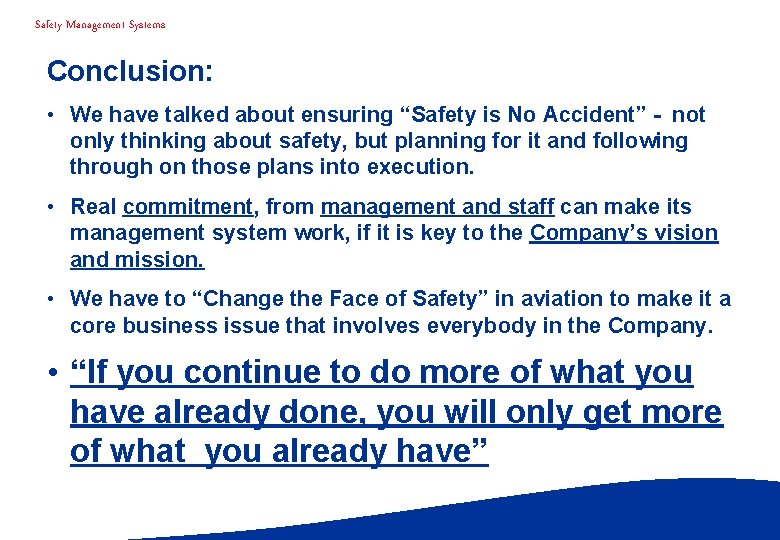 Safety Management Systems

Conclusion:

• We have talked about ensuring “Safety is No Accident” - not only thinking about safety, but planning for it and following through on those plans into execution.

• Real commitment, from management and staff can make its management system work, if it is key to the Company’s vision and mission.

• We have to “Change the Face of Safety” in aviation to make it a core business issue that involves everybody in the Company.

• “If you continue to do more of what you have already done, you will only get more of what you already have”